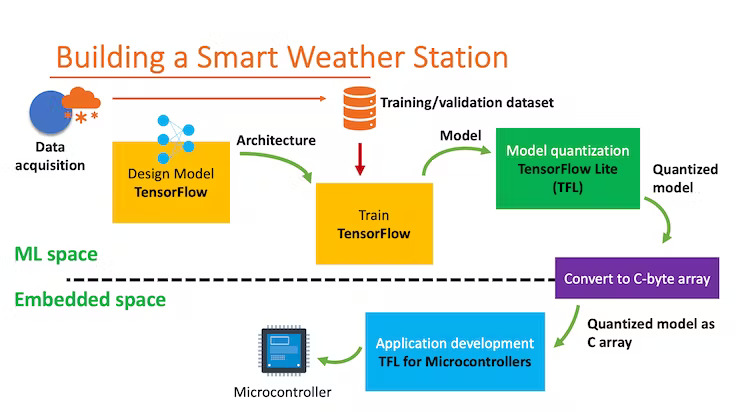 Building a Smart Weather Station

Data acquisition

Training/validation dataset

Design Model
TensorFlow

Architecture

Train
TensorFlow

Model

Model quantization
TensorFlow Lite
(TFL)

Quantized model

ML space

Embedded space

Convert to C-byte array

Quantized model as C array

Application development
TFL for Microcontrollers

Microcontroller